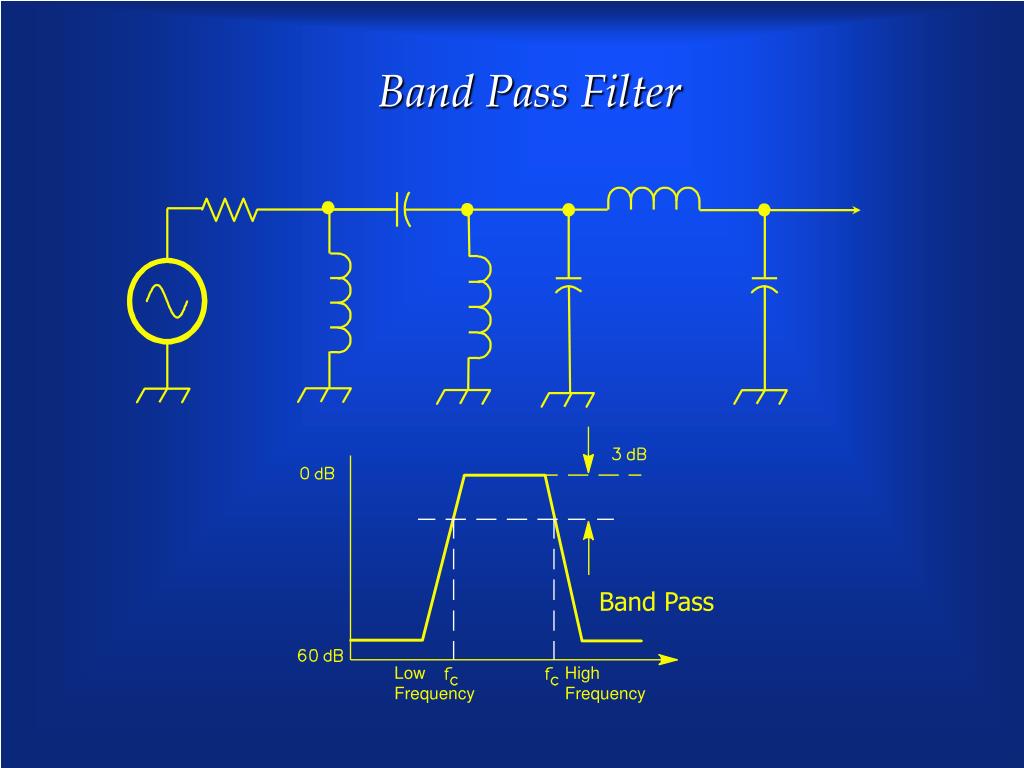 Band Pass Filter

3 dB

0 dB

Band Pass

60 dB

Low Frequency

$f_c$

$f_c$

High Frequency